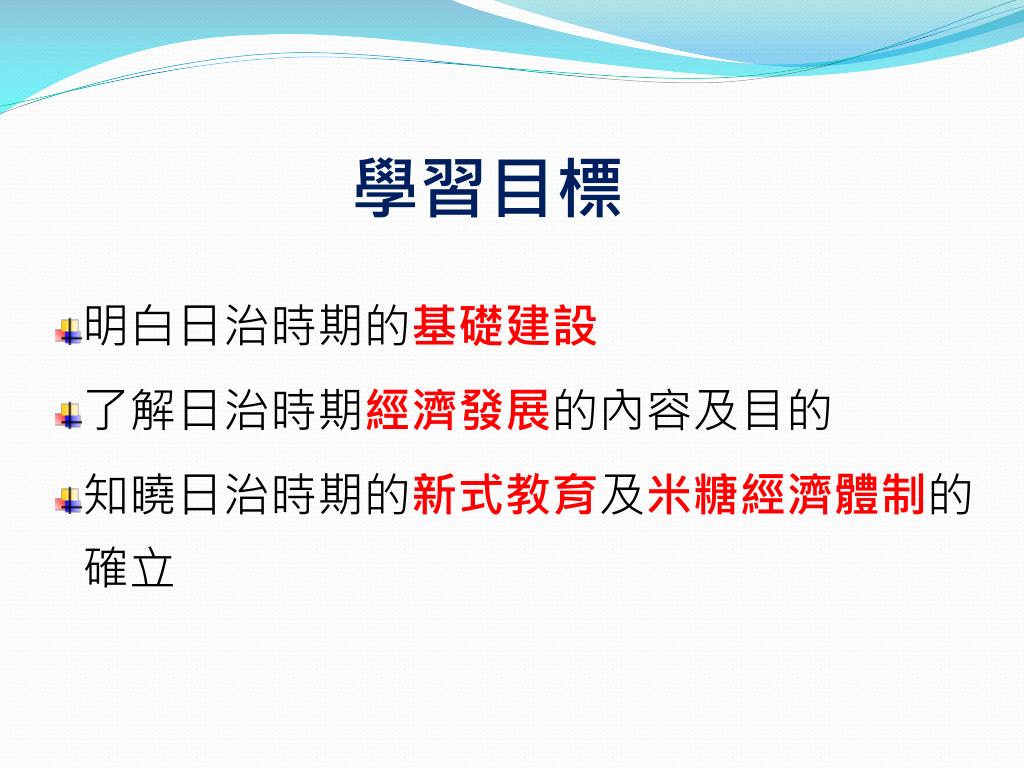 學習目標

明白日治時期的基礎建設

了解日治時期經濟發展的內容及目的

知曉日治時期的新式教育及米糖經濟體制的確立